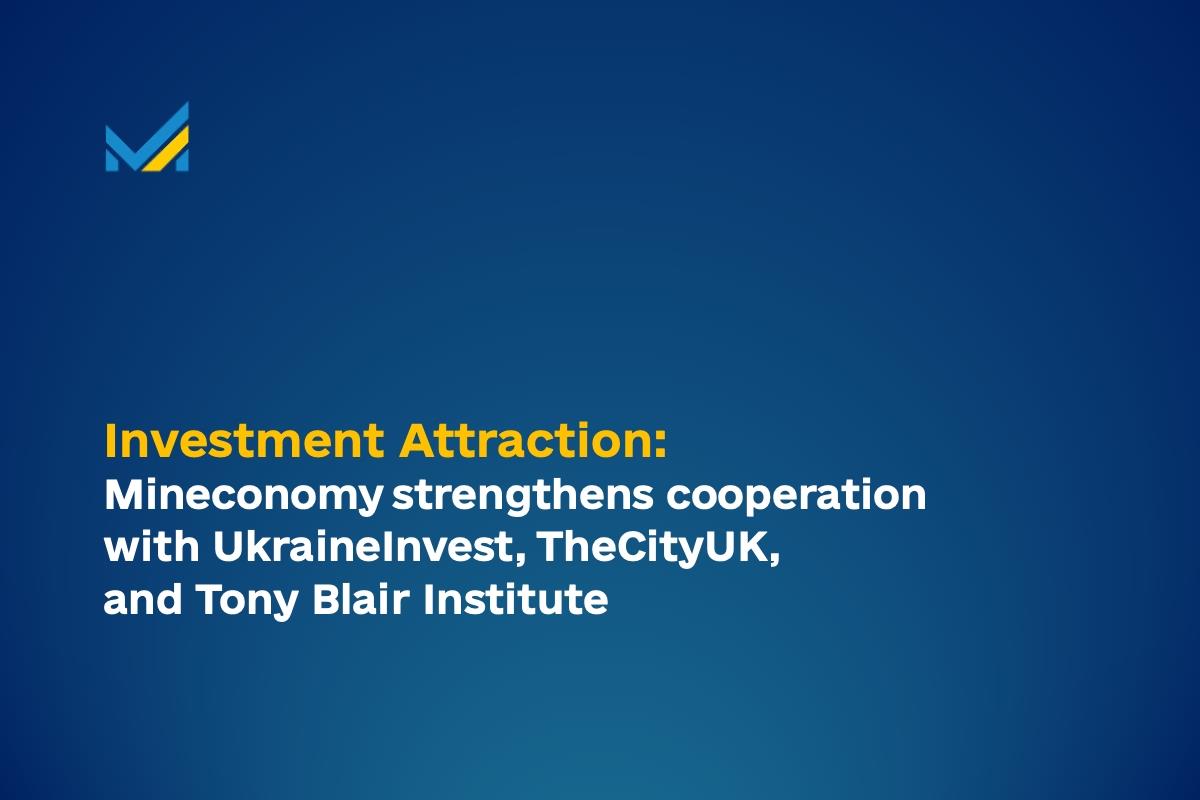 Investment Attraction:
Mineconomy strengthens cooperation with UkraineInvest, TheCityUK, and Tony Blair Institute